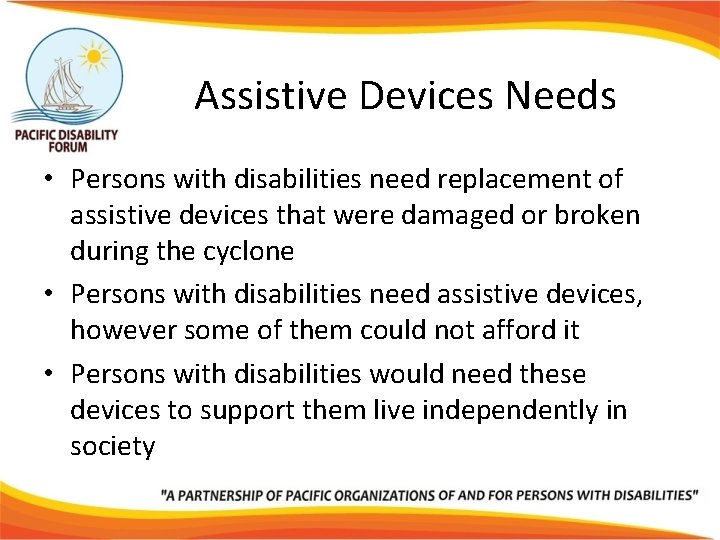 PACIFIC DISABILITY FORUM

Assistive Devices Needs

• Persons with disabilities need replacement of assistive devices that were damaged or broken during the cyclone

• Persons with disabilities need assistive devices, however some of them could not afford it

• Persons with disabilities would need these devices to support them live independently in society

"A PARTNERSHIP OF PACIFIC ORGANIZATIONS OF AND FOR PERSONS WITH DISABILITIES"